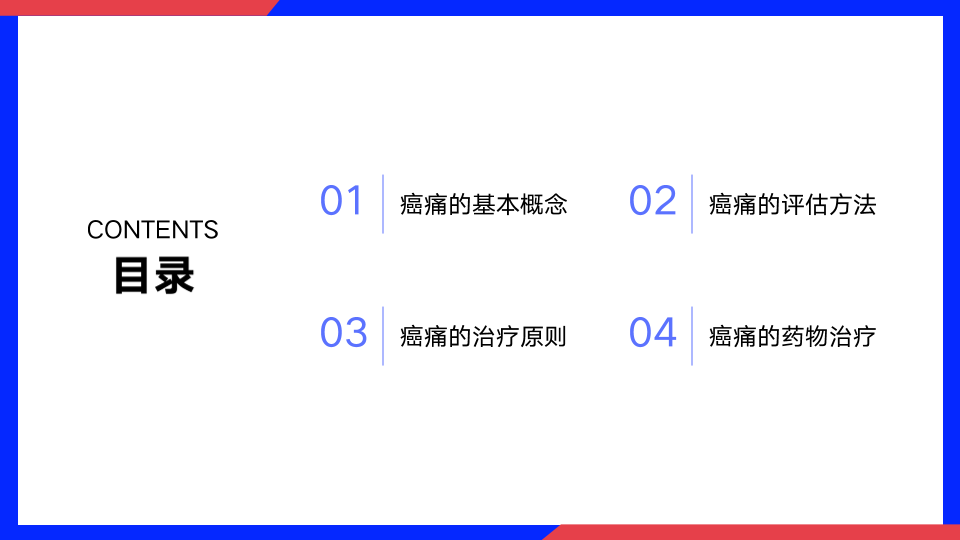 CONTENTS
目录

01 癌痛的基本概念

02 癌痛的评估方法

03 癌痛的治疗原则

04 癌痛的药物治疗